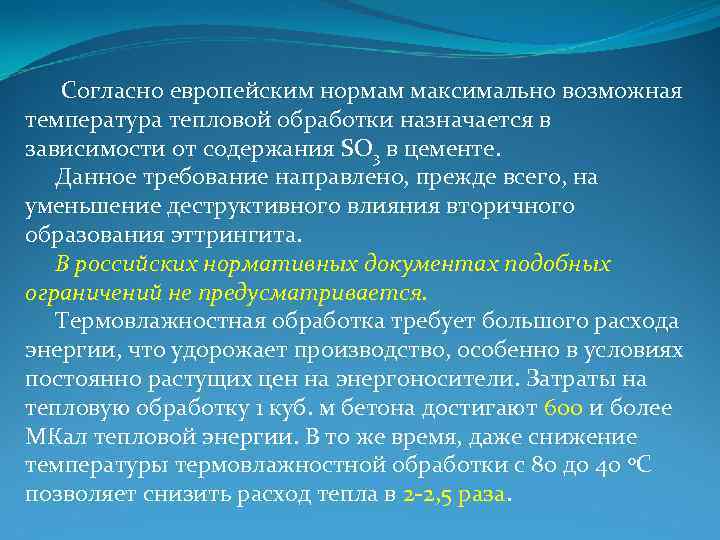 Согласно европейским нормам максимально возможная температура тепловой обработки назначается в зависимости от содержания $SO_3$ в цементе.

Данное требование направлено, прежде всего, на уменьшение деструктивного влияния вторичного образования эттрингита.

В российских нормативных документах подобных ограничений не предусматривается.

Термовлажностная обработка требует большого расхода энергии, что удорожает производство, особенно в условиях постоянно растущих цен на энергоносители. Затраты на тепловую обработку 1 куб. м бетона достигают 600 и более МКал тепловой энергии. В то же время, даже снижение температуры термовлажностной обработки с 80 до 40 °С позволяет снизить расход тепла в 2-2,5 раза.